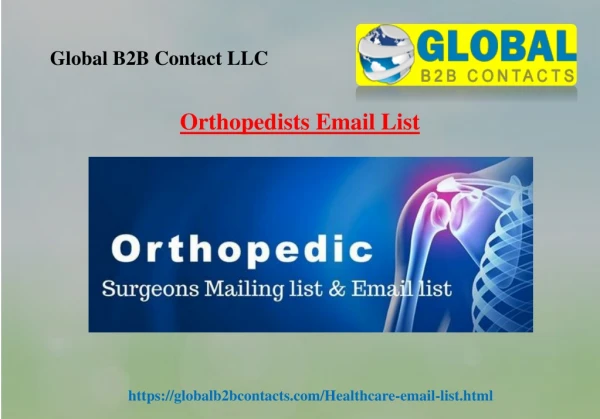 Global B2B Contact LLC

GLOBAL
B2B CONTACTS

Orthopedists Email List

Orthopedic
Surgeons Mailing list & Email list

https://globalb2bcontacts.com/Healthcare-email-list.html